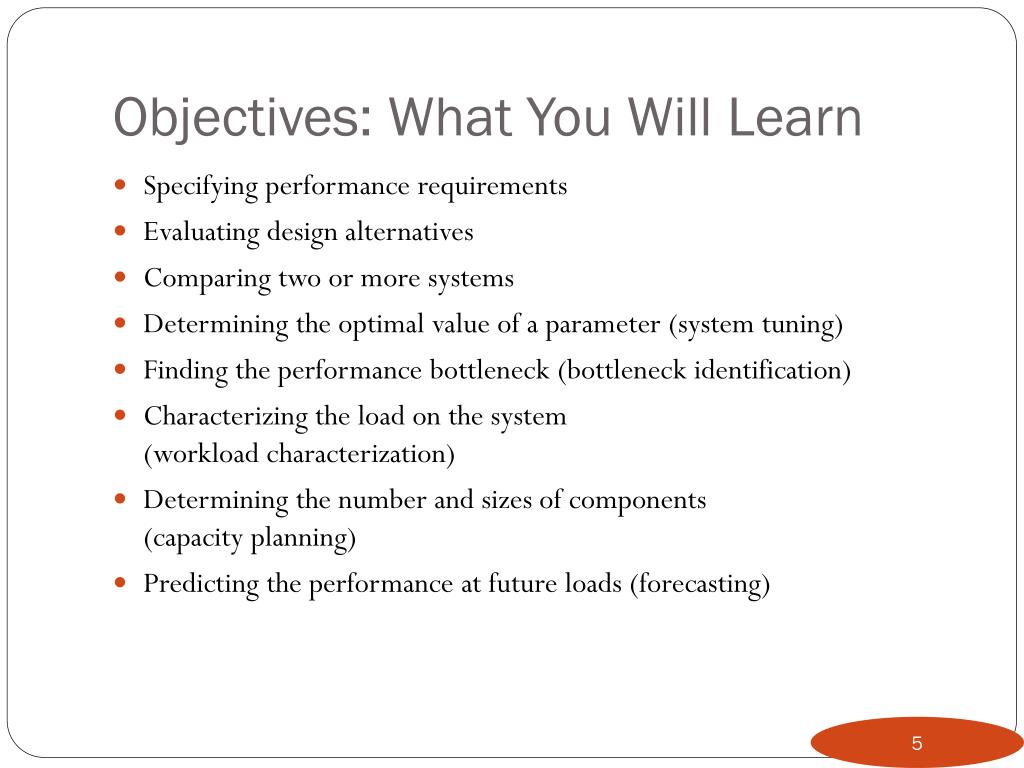 Objectives: What You Will Learn

- Specifying performance requirements
- Evaluating design alternatives
- Comparing two or more systems
- Determining the optimal value of a parameter (system tuning)
- Finding the performance bottleneck (bottleneck identification)
- Characterizing the load on the system (workload characterization)
- Determining the number and sizes of components (capacity planning)
- Predicting the performance at future loads (forecasting)

5